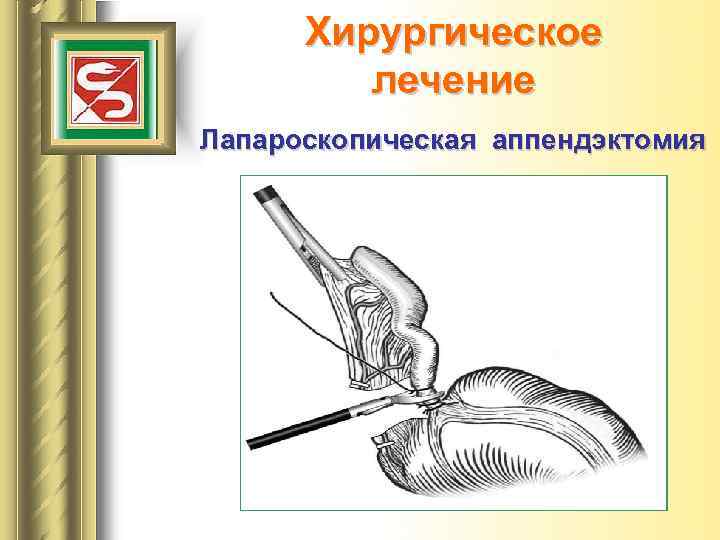 Хирургическое лечение

Лапароскопическая аппендэктомия